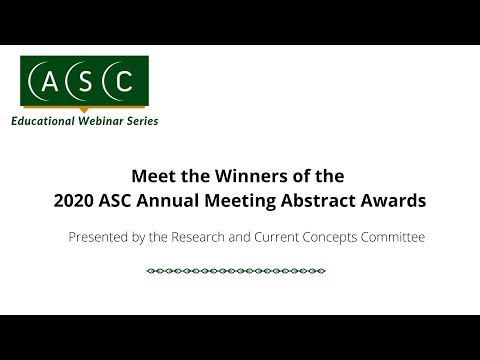 ASC

Educational Webinar Series

Meet the Winners of the
2020 ASC Annual Meeting Abstract Awards

Presented by the Research and Current Concepts Committee